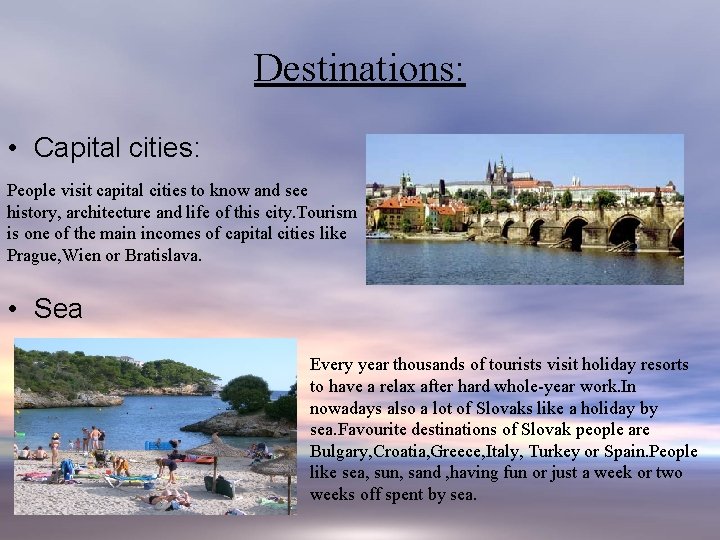 Destinations:

• Capital cities:

People visit capital cities to know and see history, architecture and life of this city.Tourism is one of the main incomes of capital cities like Prague,Wien or Bratislava.

• Sea

Every year thousands of tourists visit holiday resorts to have a relax after hard whole-year work.In nowadays also a lot of Slovaks like a holiday by sea.Favourite destinations of Slovak people are Bulgary,Croatia,Greece,Italy, Turkey or Spain.People like sea, sun, sand ,having fun or just a week or two weeks off spent by sea.